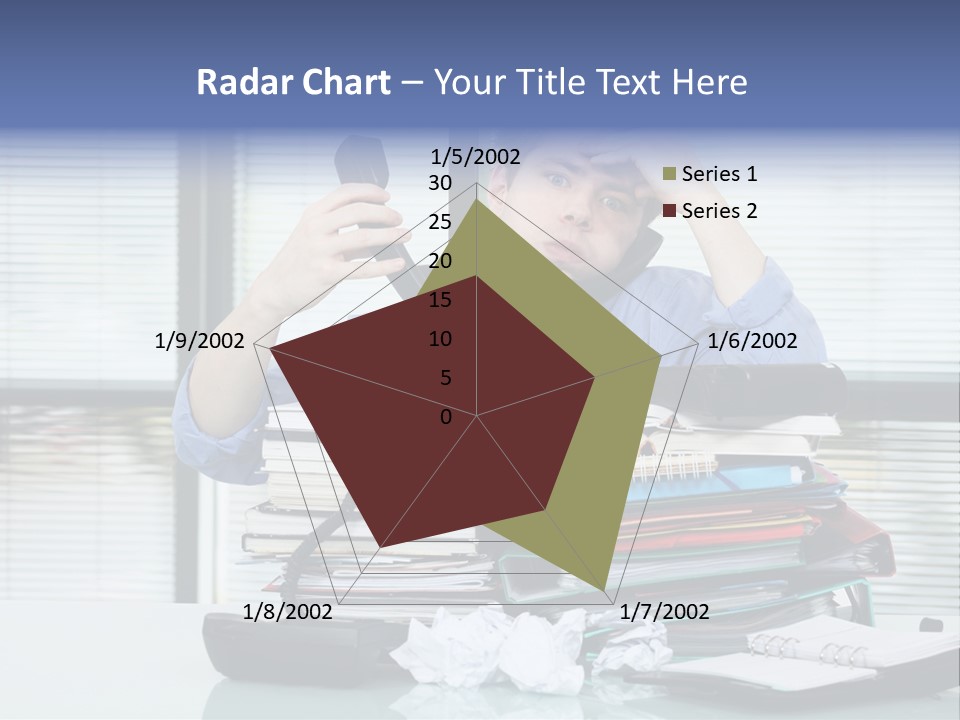 Radar Chart – Your Title Text Here

1/5/2002
30
25
20
15
10
5
0
1/6/2002
1/7/2002
1/8/2002
1/9/2002

Series 1
Series 2